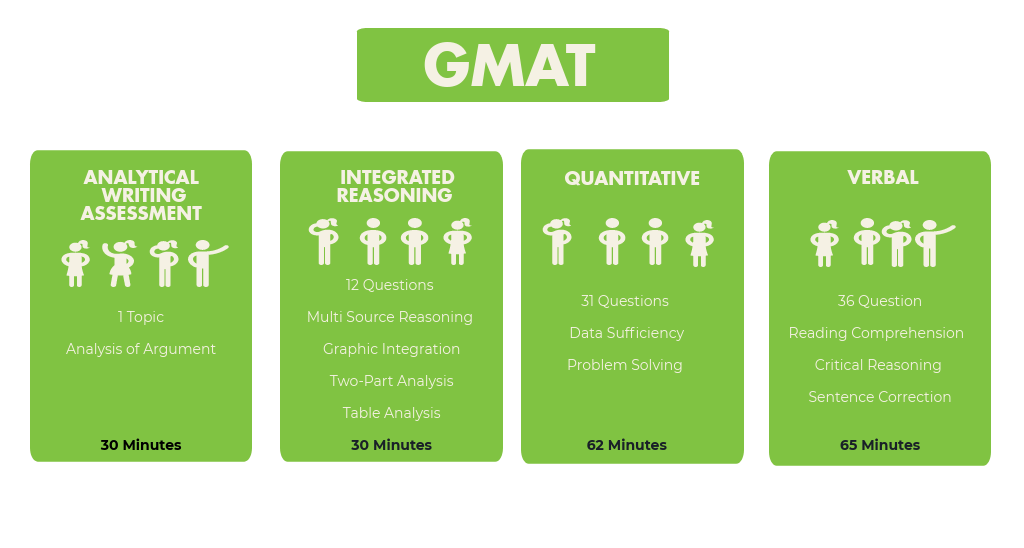 GMAT

ANALYTICAL WRITING ASSESSMENT

1 Topic

Analysis of Argument

30 Minutes

INTEGRATED REASONING

12 Questions

Multi Source Reasoning

Graphic Integration

Two-Part Analysis

Table Analysis

30 Minutes

QUANTITATIVE

31 Questions

Data Sufficiency

Problem Solving

62 Minutes

VERBAL

36 Question

Reading Comprehension

Critical Reasoning

Sentence Correction

65 Minutes